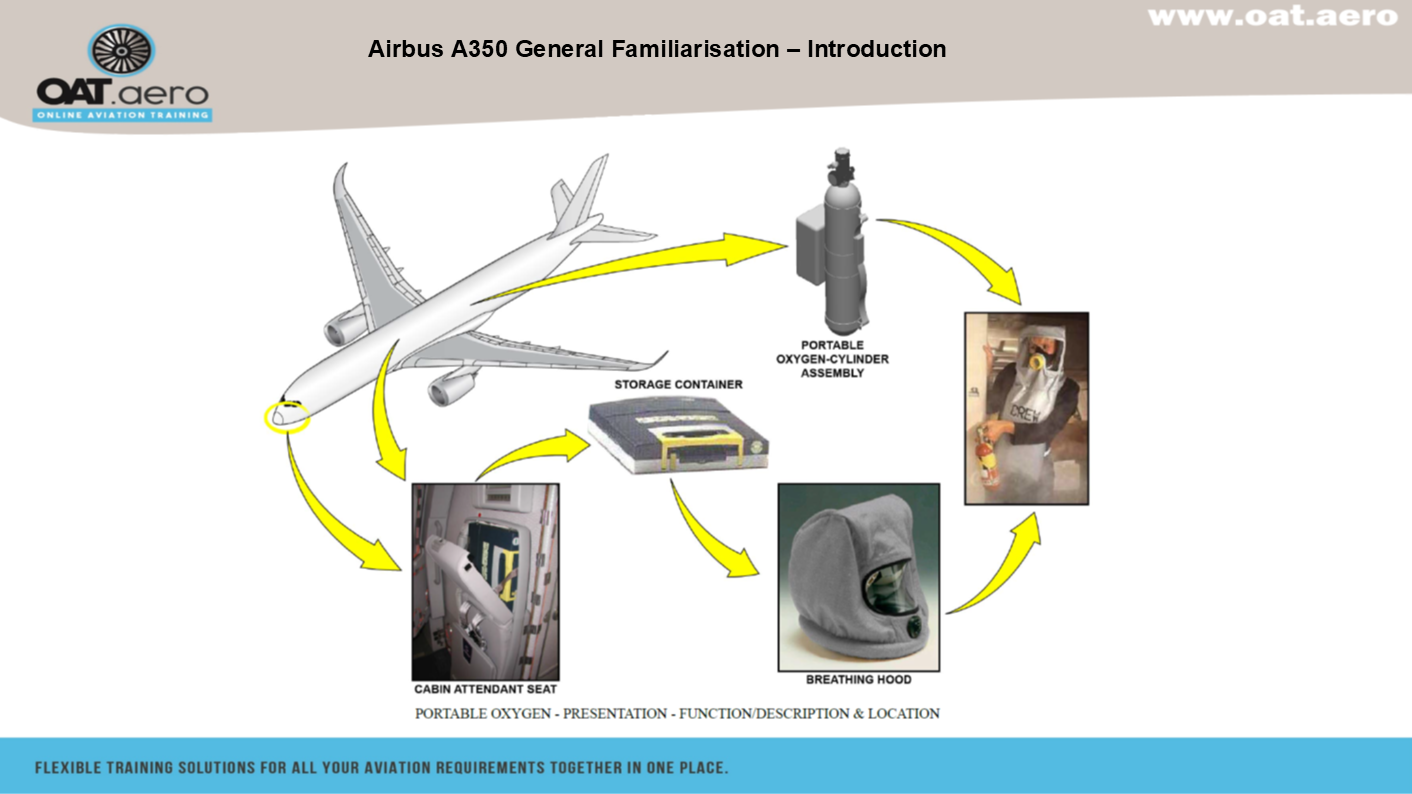 www.oat.aero

OAT.aero
ONLINE AVIATION TRAINING

Airbus A350 General Familiarisation – Introduction

PORTABLE OXYGEN-CYLINDER ASSEMBLY

STORAGE CONTAINER

CREW

CABIN ATTENDANT SEAT

BREATHING HOOD

PORTABLE OXYGEN - PRESENTATION - FUNCTION/DESCRIPTION & LOCATION

FLEXIBLE TRAINING SOLUTIONS FOR ALL YOUR AVIATION REQUIREMENTS TOGETHER IN ONE PLACE.